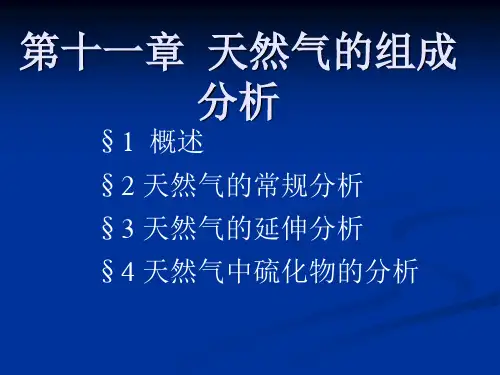 第十一章 天然气的组成分析

§1 概述

§2 天然气的常规分析

§3 天然气的延伸分析

§4 天然气中硫化物的分析